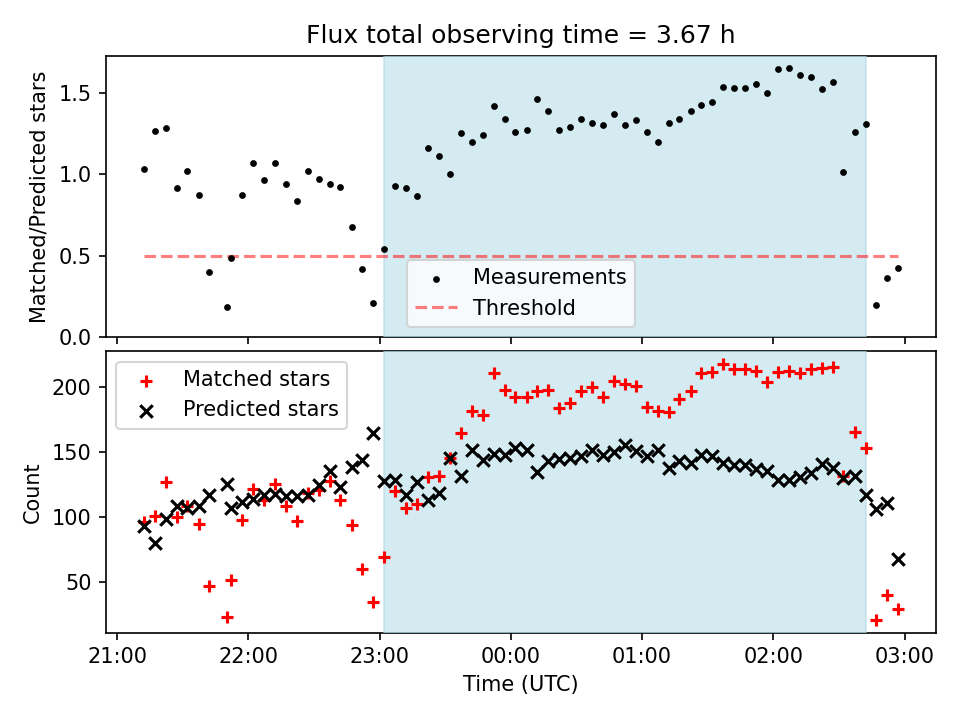 Flux total observing time = 3.67 h

Matched/Predicted stars

1.5
1.0
0.5
0.0

Measurements
Threshold

Matched stars
Predicted stars

Count

200
150
100
50

21:00 22:00 23:00 00:00 01:00 02:00 03:00

Time (UTC)